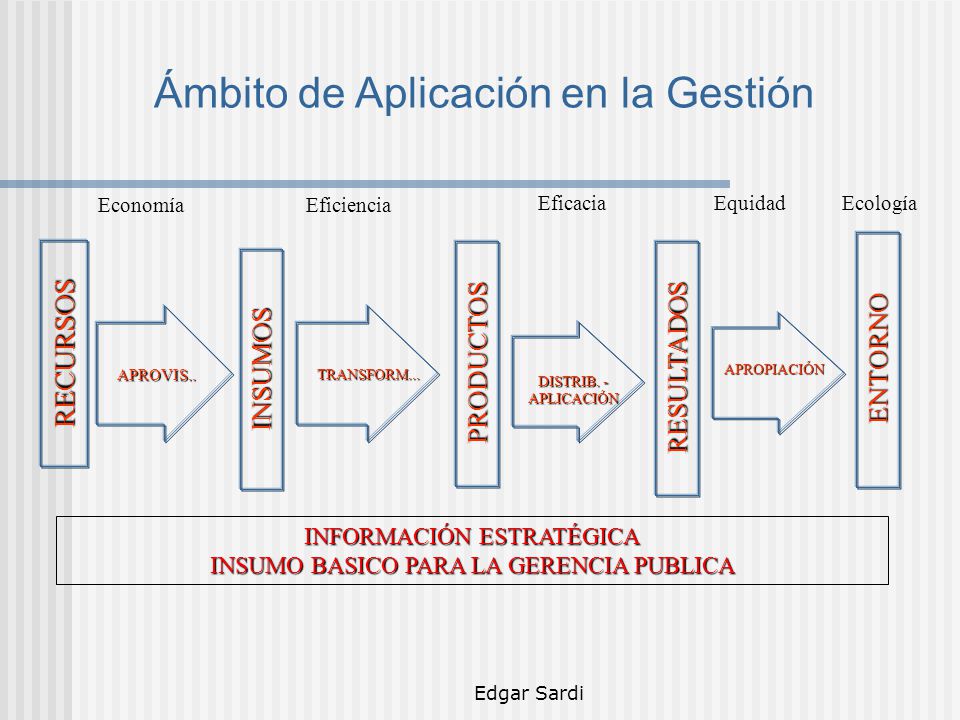 Ámbito de Aplicación en la Gestión

Economía

Eficiencia

Eficacia

Equidad

Ecología

RECURSOS

APROVIS..

INSUMOS

TRANSFORM...

PRODUCTOS

DISTRIB. - APLICACIÓN

RESULTADOS

APROPIACIÓN

ENTORNO

INFORMACIÓN ESTRATÉGICA
INSUMO BASICO PARA LA GERENCIA PUBLICA

Edgar Sardi